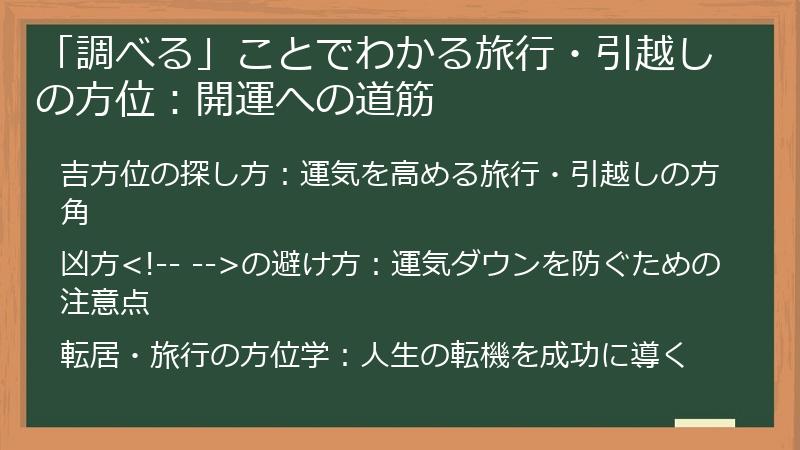 「調べる」ことでわかる旅行・引越しの方位：開運への道筋

吉方位の探し方：運気を高める旅行・引越しの方角

凶方<!-- -->の避け方：運気ダウンを防ぐための注意点

転居・旅行の方位学：人生の転機を成功に導く